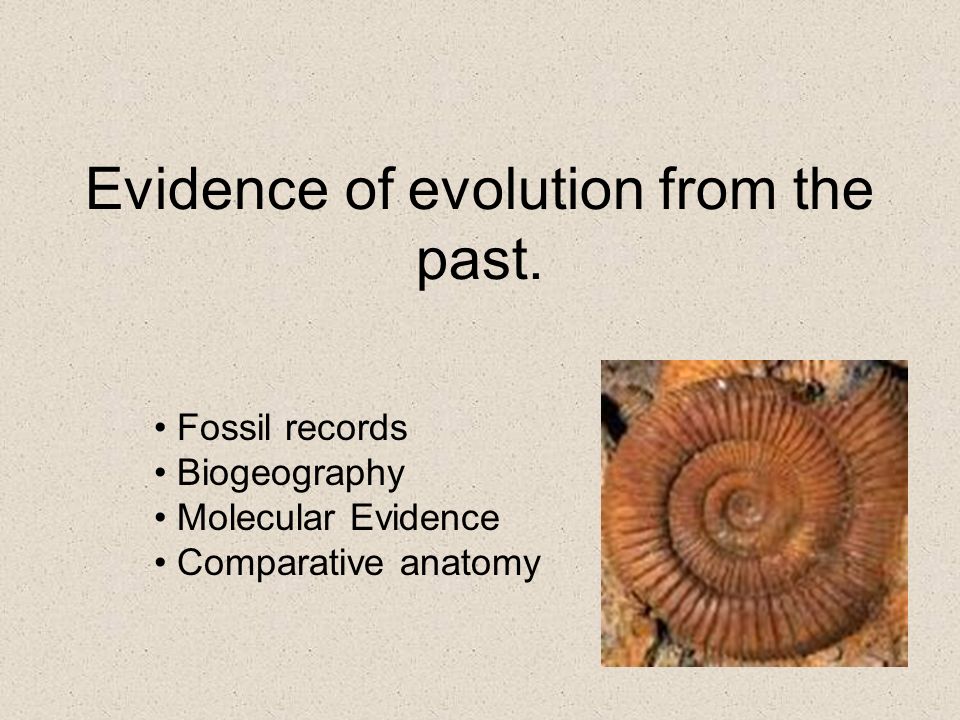 Evidence of evolution from the past.

• Fossil records
• Biogeography
• Molecular Evidence
• Comparative anatomy